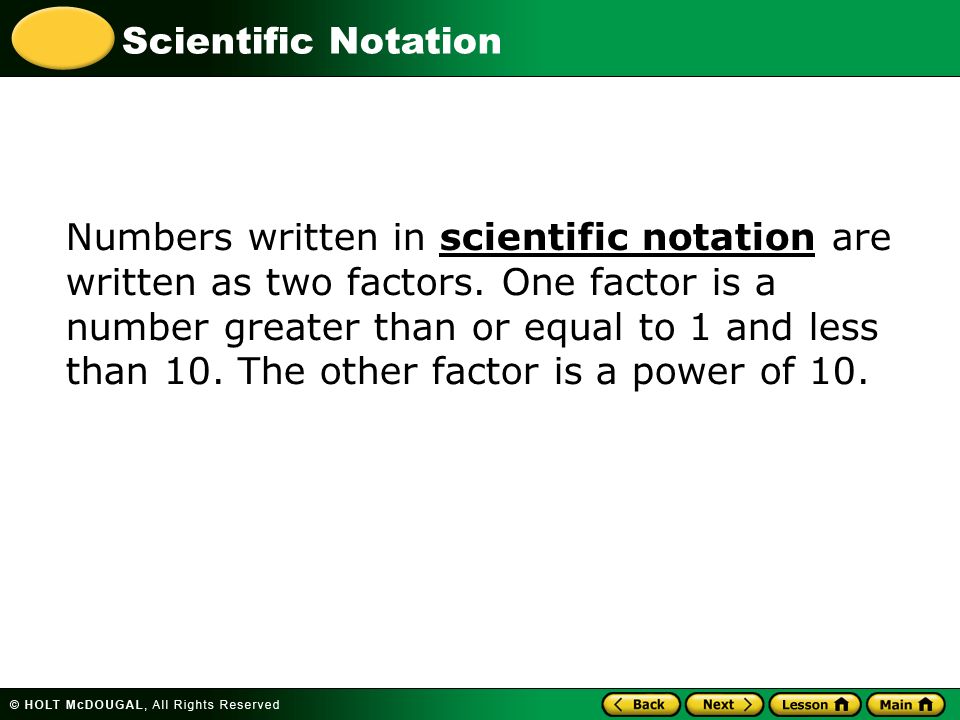 Scientific Notation

Numbers written in scientific notation are written as two factors. One factor is a number greater than or equal to 1 and less than 10. The other factor is a power of 10.

© HOLT McDOUGAL, All Rights Reserved

Back Next Lesson Main